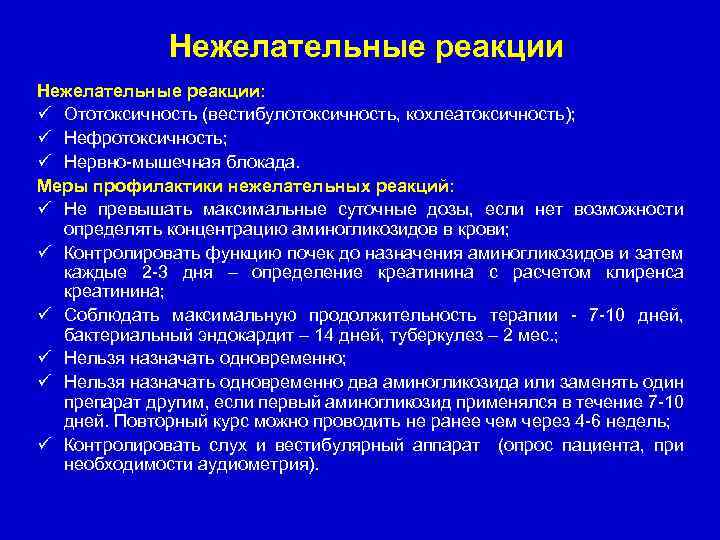 Нежелательные реакции

Нежелательные реакции:
✓ Ототоксичность (вестибулотоксичность, кохлеатоксичность);
✓ Нефротоксичность;
✓ Нервно-мышечная блокада.

Меры профилактики нежелательных реакций:
✓ Не превышать максимальные суточные дозы, если нет возможности определять концентрацию аминогликозидов в крови;
✓ Контролировать функцию почек до назначения аминогликозидов и затем каждые 2-3 дня – определение креатинина с расчетом клиренса креатинина;
✓ Соблюдать максимальную продолжительность терапии - 7-10 дней, бактериальный эндокардит – 14 дней, туберкулез – 2 мес.;
✓ Нельзя назначать одновременно;
✓ Нельзя назначать одновременно два аминогликозида или заменять один препарат другим, если первый аминогликозид применялся в течение 7-10 дней. Повторный курс можно проводить не ранее чем через 4-6 недель;
✓ Контролировать слух и вестибулярный аппарат (опрос пациента, при необходимости аудиометрия).